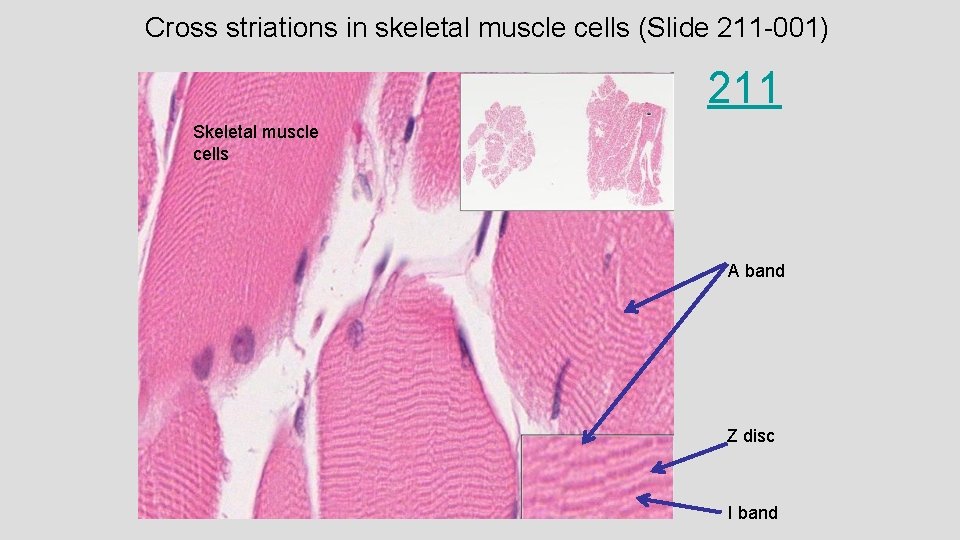 Cross striations in skeletal muscle cells (Slide 211-001)

211

Skeletal muscle cells

A band

Z disc

I band